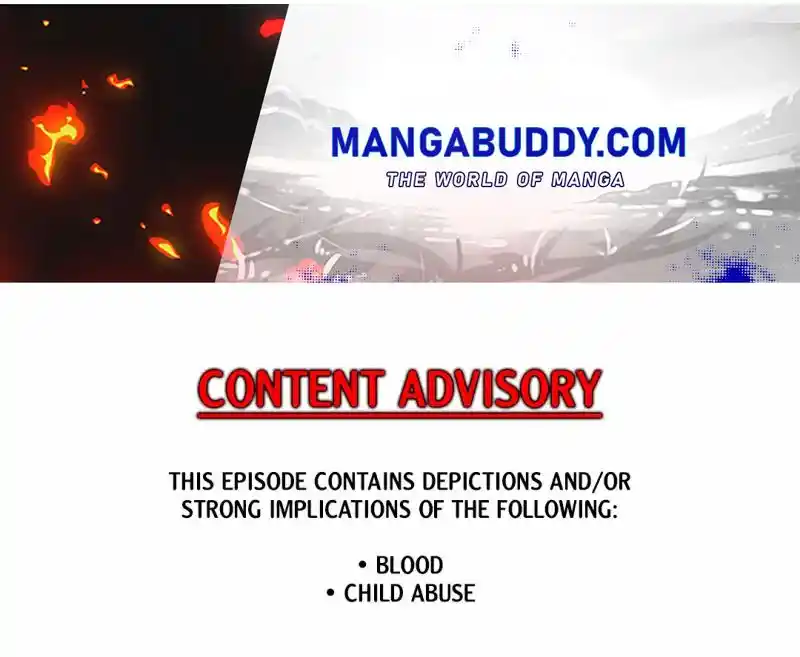 MANGABUDDY.COM
THE WORLD OF MANGA

CONTENT ADVISORY

THIS EPISODE CONTAINS DEPICTIONS AND/OR STRONG IMPLICATIONS OF THE FOLLOWING:

• BLOOD
• CHILD ABUSE